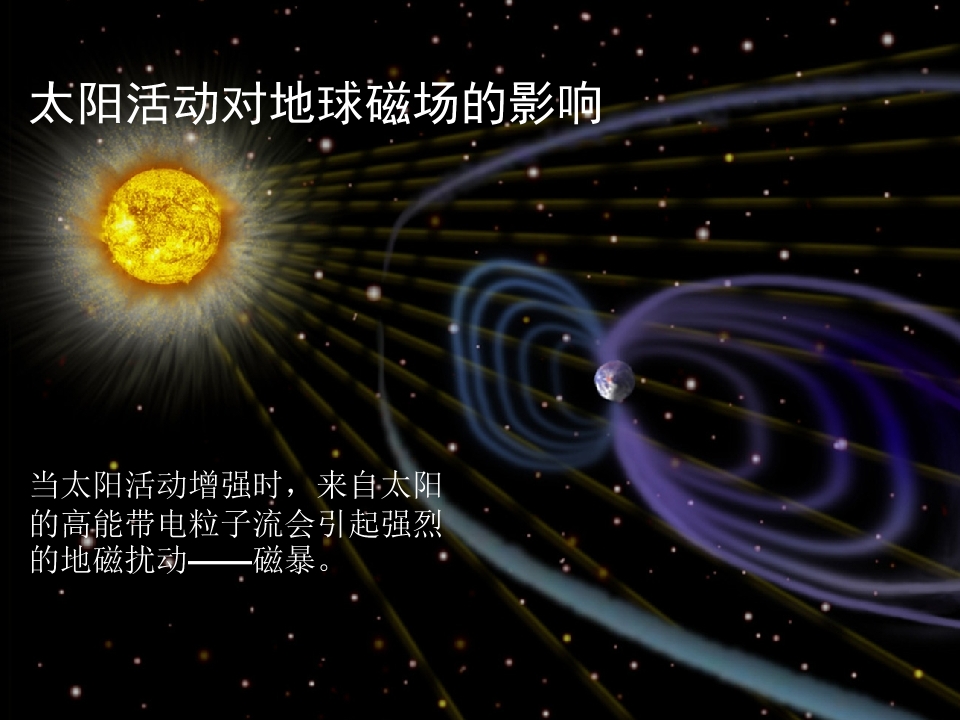 太阳活动对地球磁场的影响

当太阳活动增强时，来自太阳的高能带电粒子流会引起强烈的地磁扰动——磁暴。